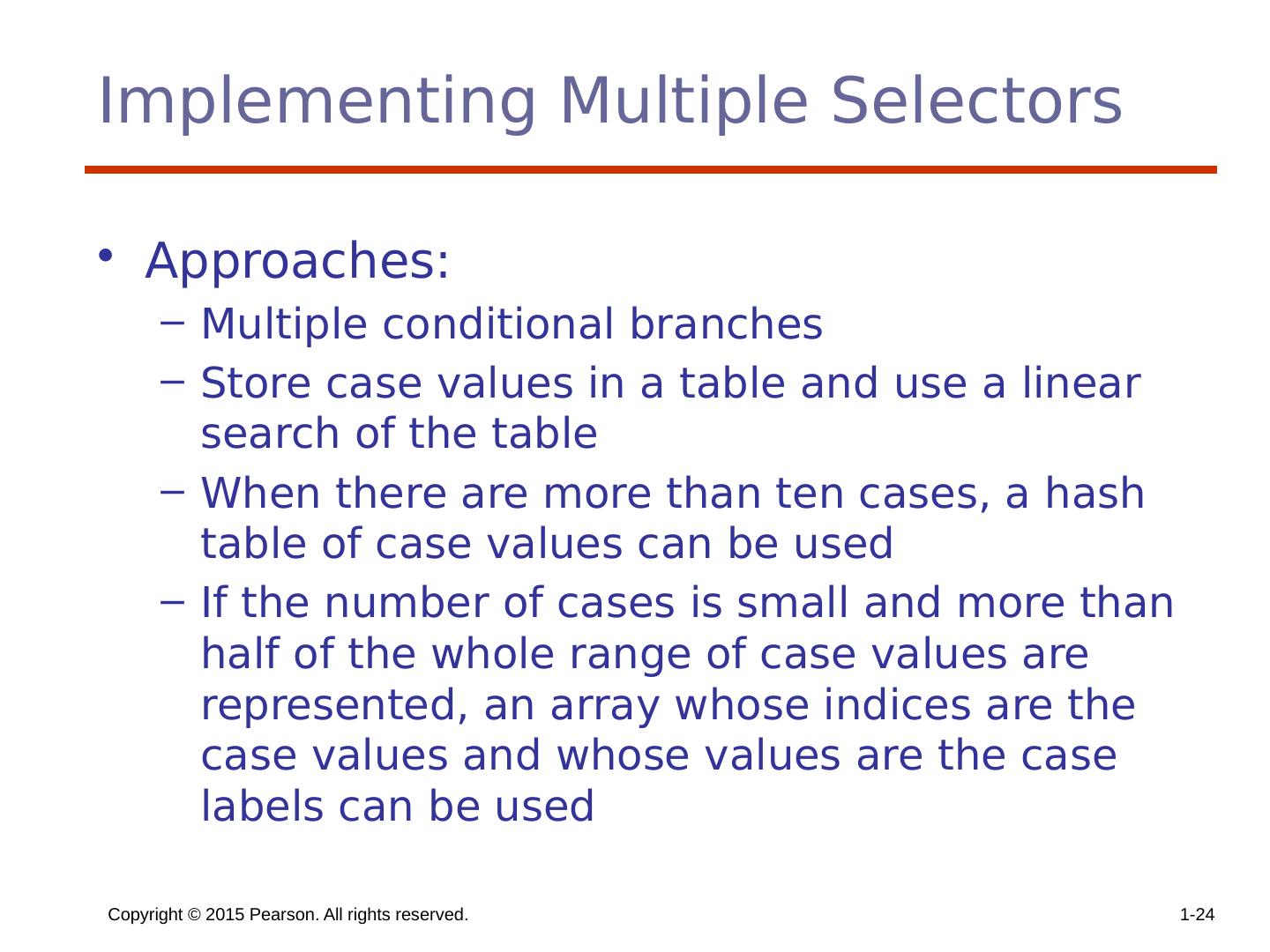 Implementing Multiple Selectors

• Approaches:
– Multiple conditional branches
– Store case values in a table and use a linear search of the table
– When there are more than ten cases, a hash table of case values can be used
– If the number of cases is small and more than half of the whole range of case values are represented, an array whose indices are the case values and whose values are the case labels can be used

Copyright © 2015 Pearson. All rights reserved.

1-24